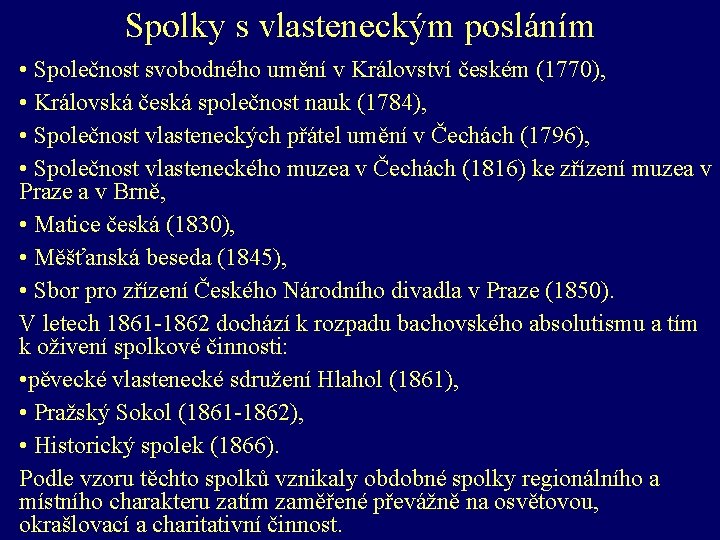 Spolky s vlasteneckým posláním

• Společnost svobodného umění v Království českém (1770),

• Královská česká společnost nauk (1784),

• Společnost vlasteneckých přátel umění v Čechách (1796),

• Společnost vlasteneckého muzea v Čechách (1816) ke zřízení muzea v Praze a v Brně,

• Matice česká (1830),

• Měšťanská beseda (1845),

• Sbor pro zřízení Českého Národního divadla v Praze (1850).

V letech 1861-1862 dochází k rozpadu bachovského absolutismu a tím k oživení spolkové činnosti:

•pěvecké vlastenecké sdružení Hlahol (1861),

• Pražský Sokol (1861-1862),

• Historický spolek (1866).

Podle vzoru těchto spolků vznikaly obdobné spolky regionálního a místního charakteru zatím zaměřené převážně na osvětovou, okrašlovací a charitativní činnost.